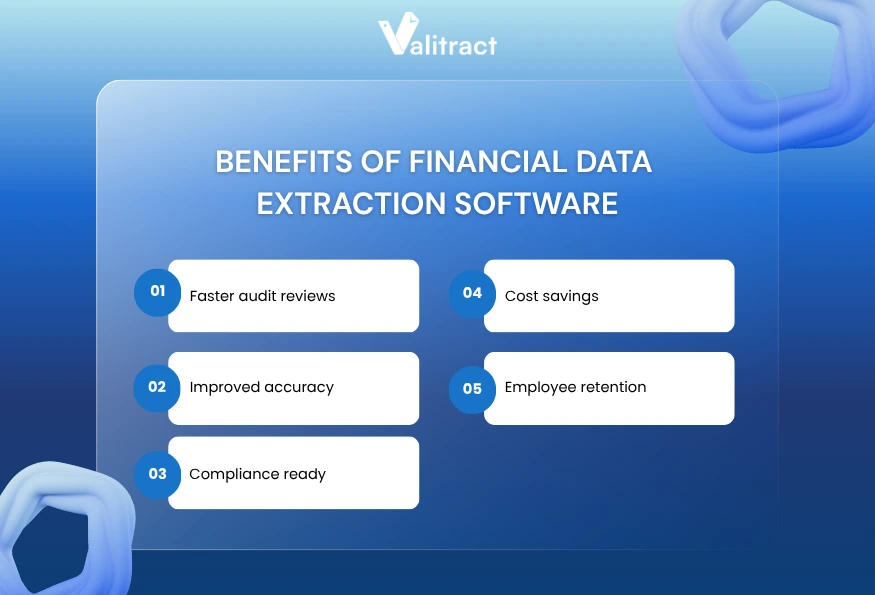 Valitract

BENEFITS OF FINANCIAL DATA EXTRACTION SOFTWARE

01 Faster audit reviews

02 Improved accuracy

03 Compliance ready

04 Cost savings

05 Employee retention